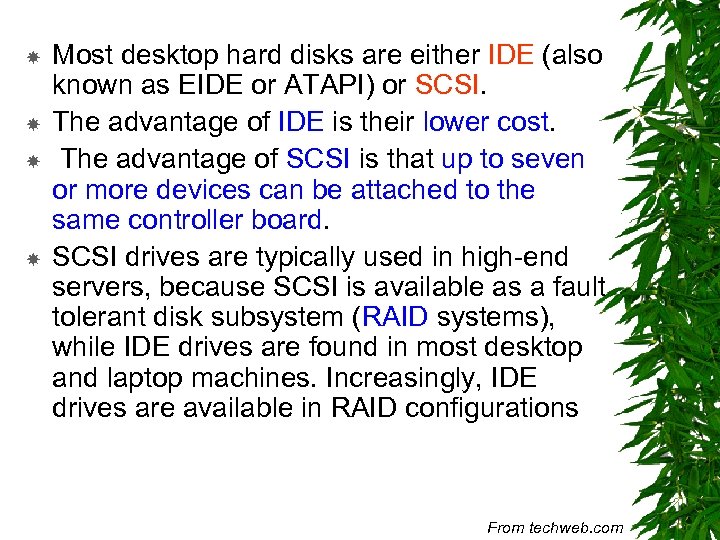 Most desktop hard disks are either IDE (also known as EIDE or ATAPI) or SCSI.

The advantage of IDE is their lower cost.

The advantage of SCSI is that up to seven or more devices can be attached to the same controller board.

SCSI drives are typically used in high-end servers, because SCSI is available as a fault tolerant disk subsystem (RAID systems), while IDE drives are found in most desktop and laptop machines. Increasingly, IDE drives are available in RAID configurations

From techweb.com